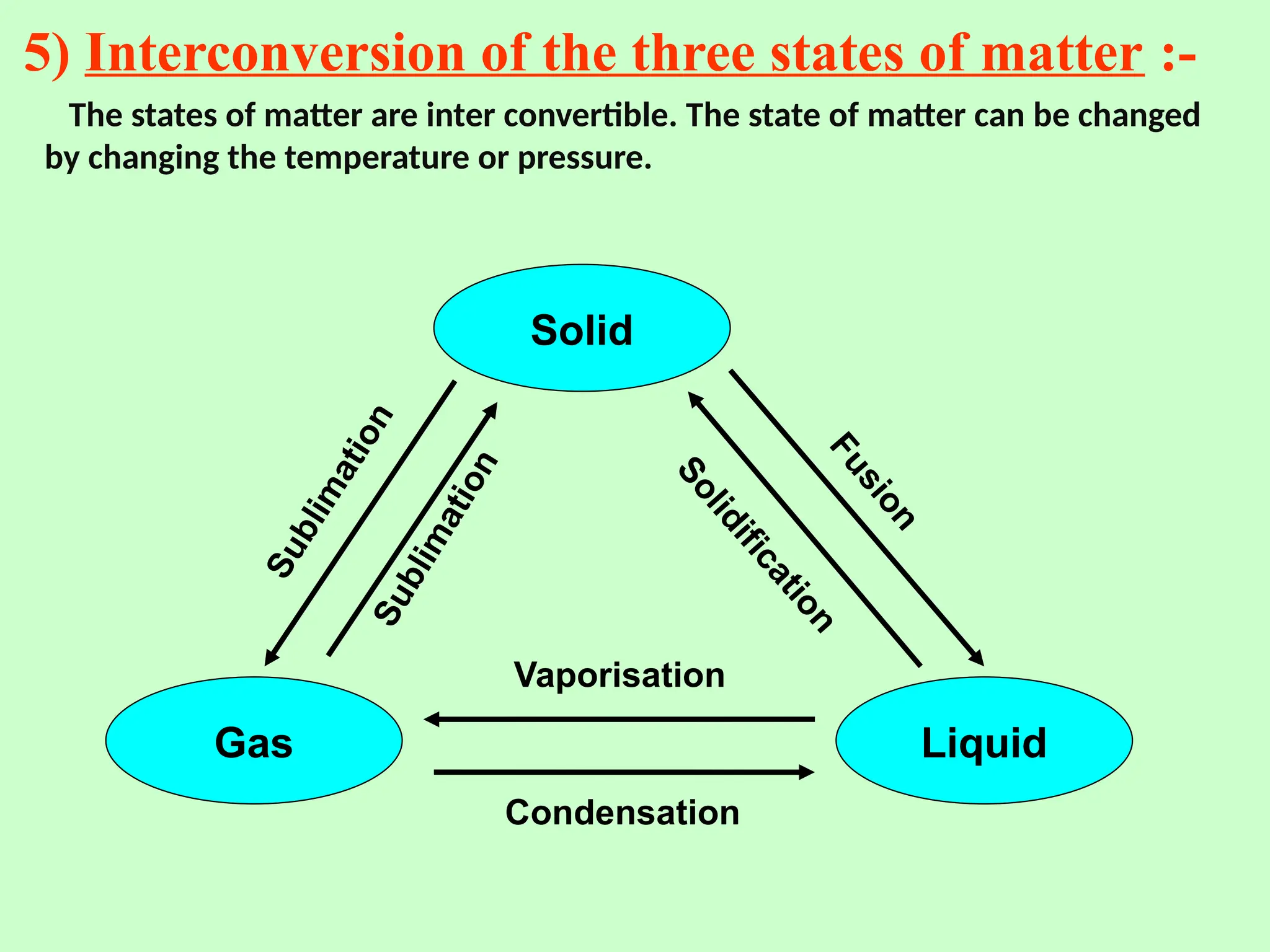 5) Interconversion of the three states of matter :-

The states of matter are inter convertible. The state of matter can be changed by changing the temperature or pressure.

Solid

Sublimation

Sublimation

Solidification

Fusion

Vaporisation

Gas

Liquid

Condensation